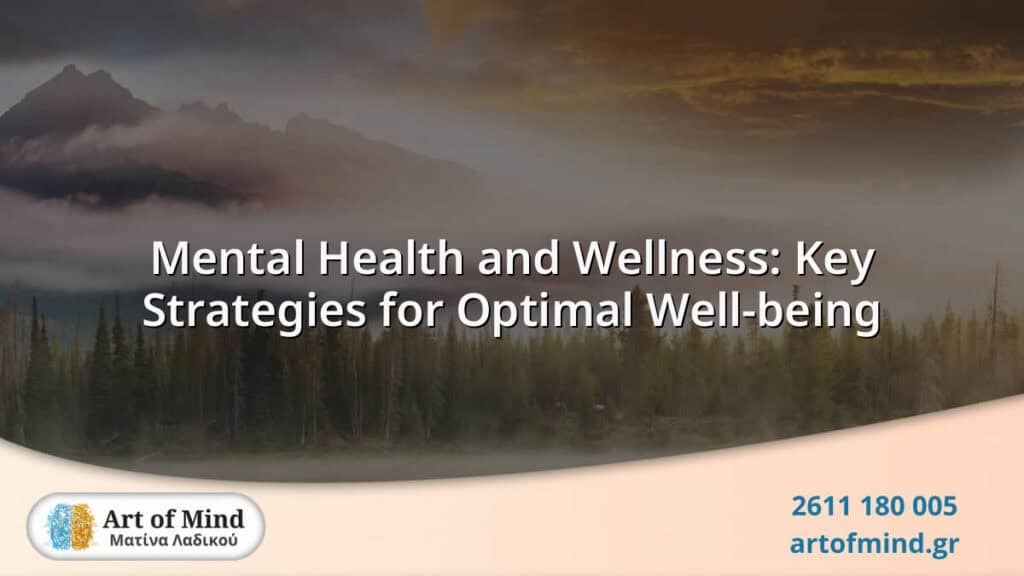 Mental Health and Wellness: Key Strategies for Optimal Well-being

Art of Mind
Ματίνα Λαδικού

2611 180 005
artofmind.gr